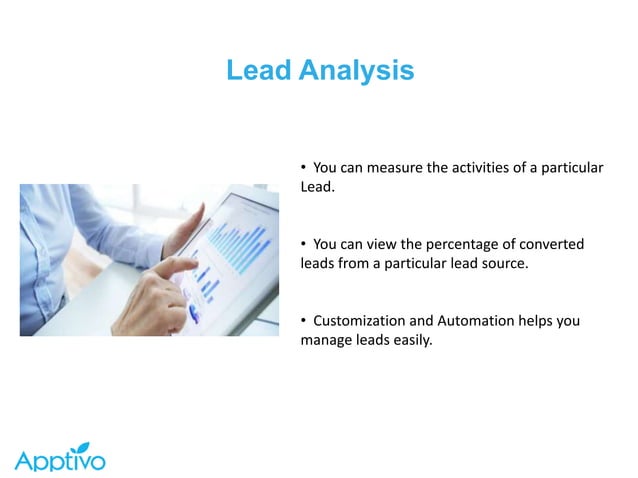 Lead Analysis

• You can measure the activities of a particular Lead.

• You can view the percentage of converted leads from a particular lead source.

• Customization and Automation helps you manage leads easily.

Apptivo